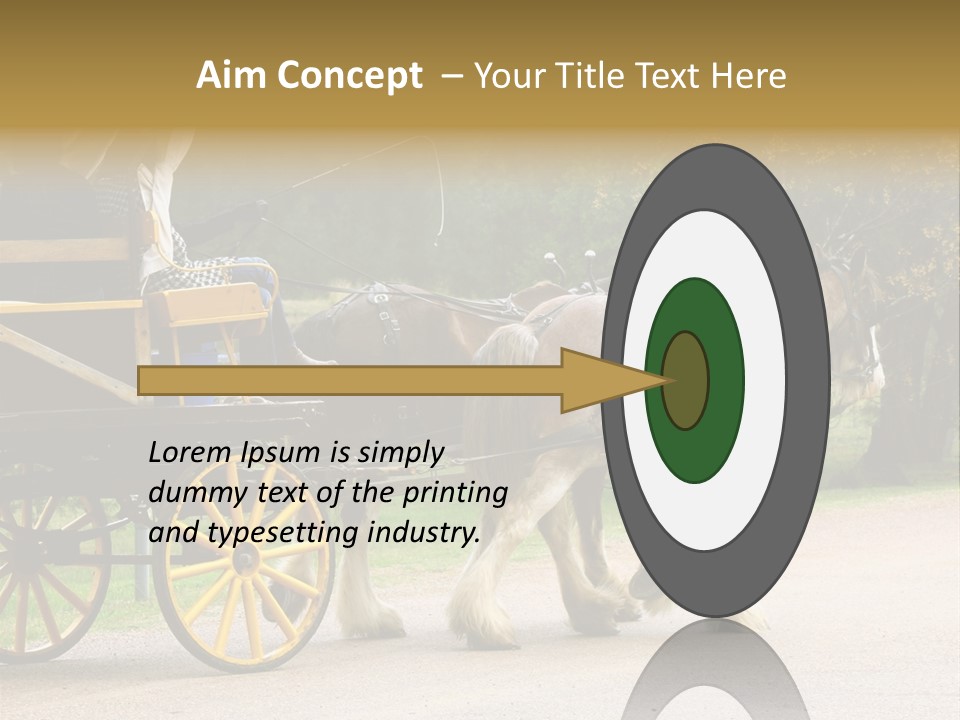 Aim Concept – Your Title Text Here

Lorem Ipsum is simply dummy text of the printing and typesetting industry.